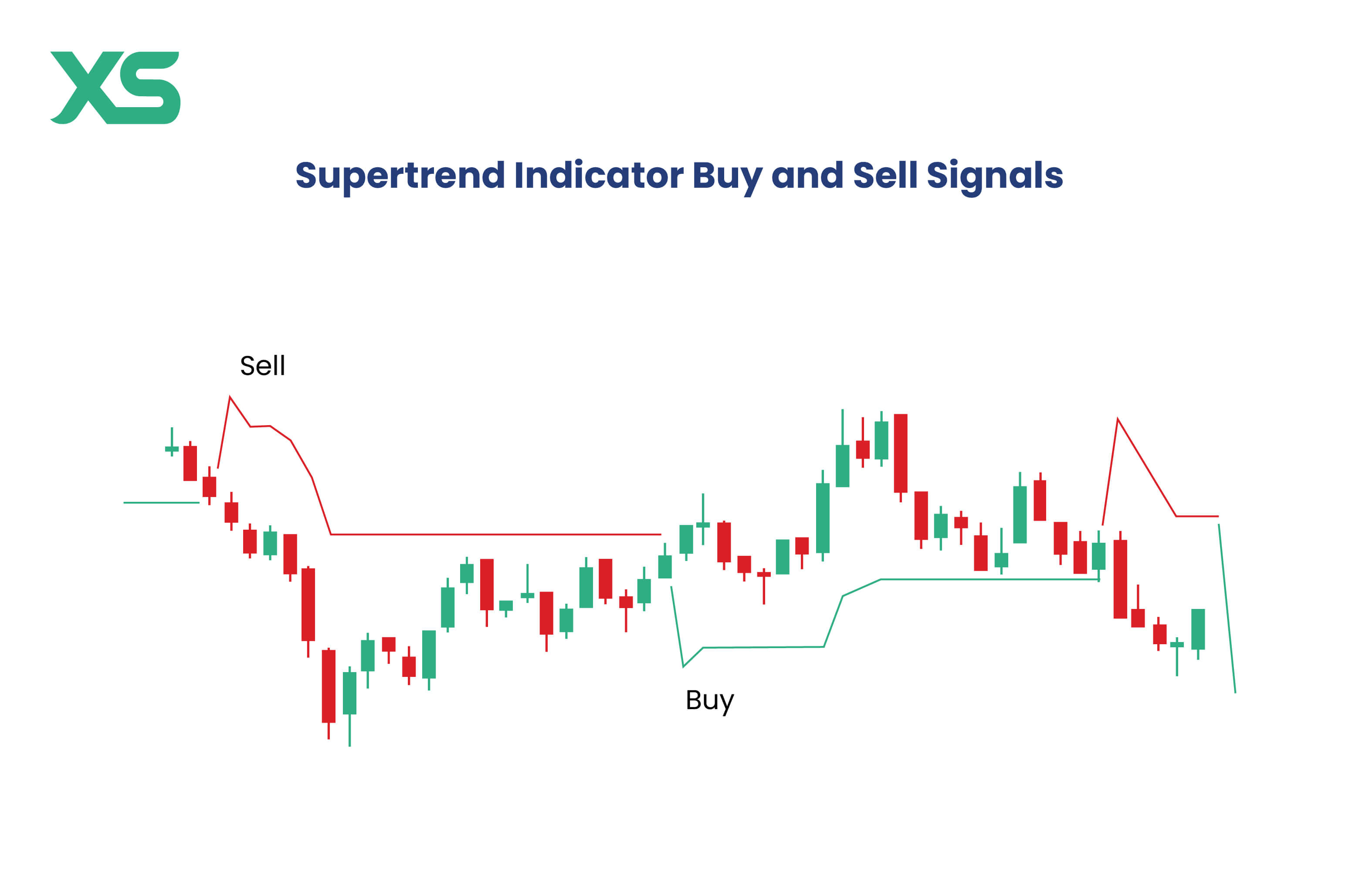 XS

Supertrend Indicator Buy and Sell Signals

Sell

Buy